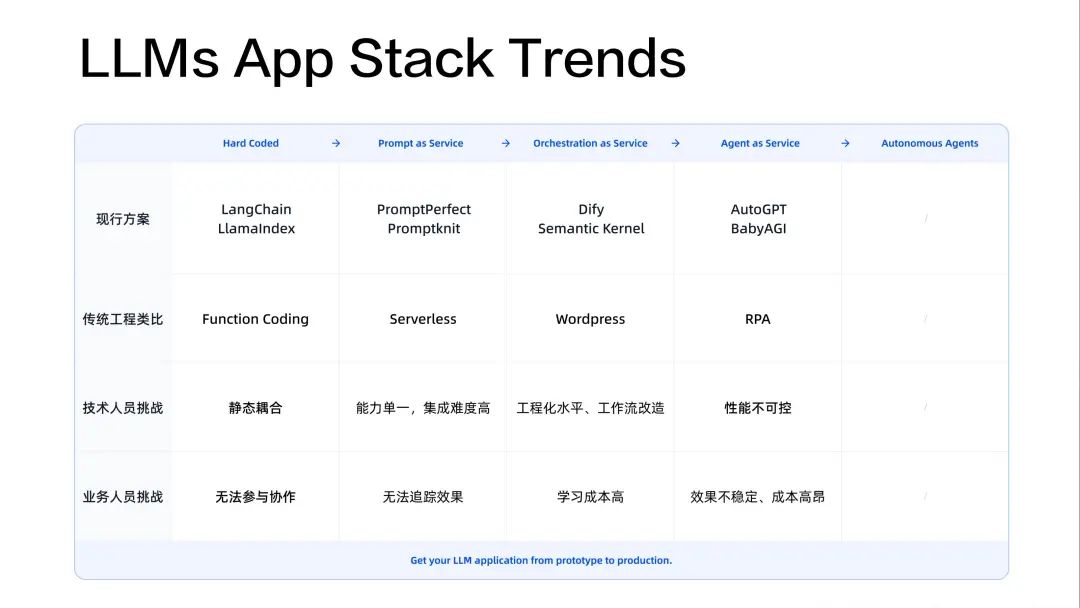 LLMs App Stack Trends

| | Hard Coded → | Prompt as Service → | Orchestration as Service → | Agent as Service → | Autonomous Agents |
|---|---|---|---|---|---|
| 现行方案 | LangChain LlamaIndex | PromptPerfect Promptknit | Dify Semantic Kernel | AutoGPT BabyAGI | / |
| 传统工程类比 | Function Coding | Serverless | Wordpress | RPA | / |
| 技术人员挑战 | 静态耦合 | 能力单一，集成难度高 | 工程化水平、工作流改造 | 性能不可控 | / |
| 业务人员挑战 | 无法参与协作 | 无法追踪效果 | 学习成本高 | 效果不稳定、成本高昂 | / |

Get your LLM application from prototype to production.